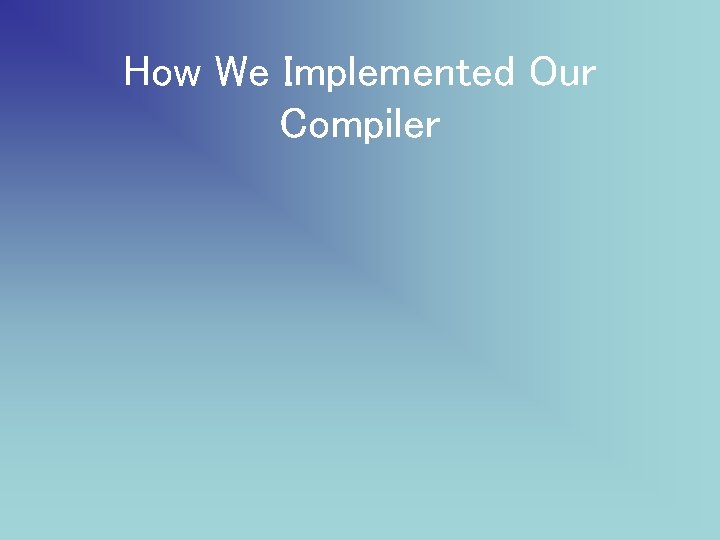 How We Implemented Our Compiler